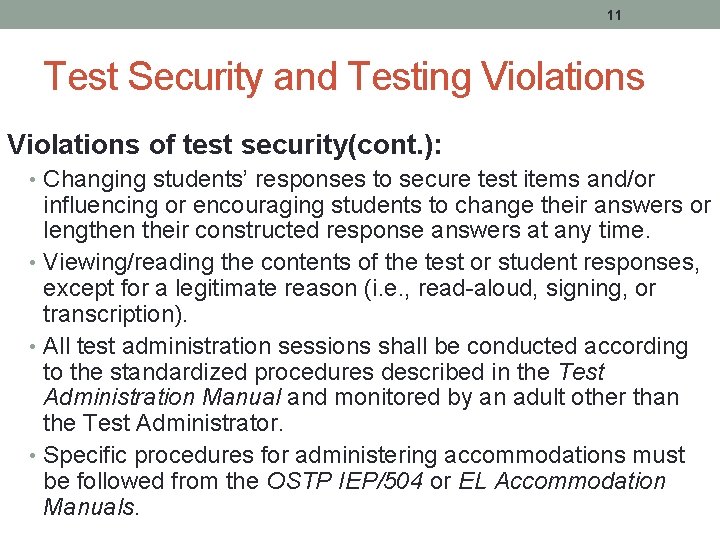 11

Test Security and Testing Violations

Violations of test security(cont.):

• Changing students' responses to secure test items and/or influencing or encouraging students to change their answers or lengthen their constructed response answers at any time.
• Viewing/reading the contents of the test or student responses, except for a legitimate reason (i.e., read-aloud, signing, or transcription).
• All test administration sessions shall be conducted according to the standardized procedures described in the Test Administration Manual and monitored by an adult other than the Test Administrator.
• Specific procedures for administering accommodations must be followed from the OSTP IEP/504 or EL Accommodation Manuals.